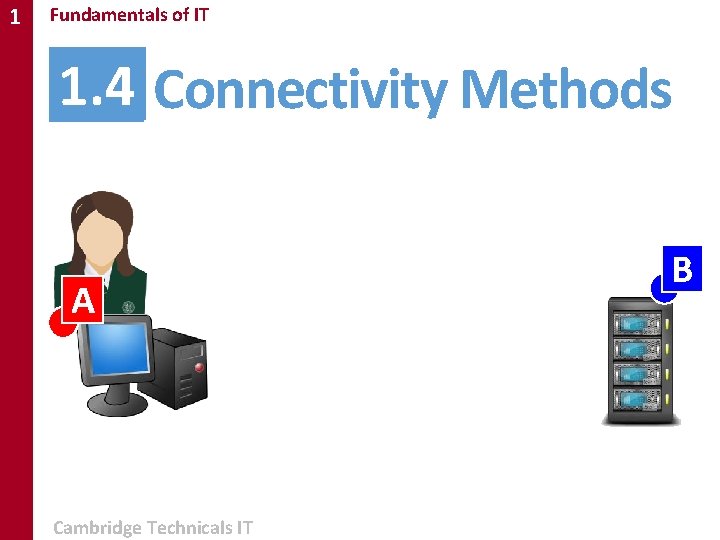 1 Fundamentals of IT

1.4 Connectivity Methods

A

B

Cambridge Technicals IT